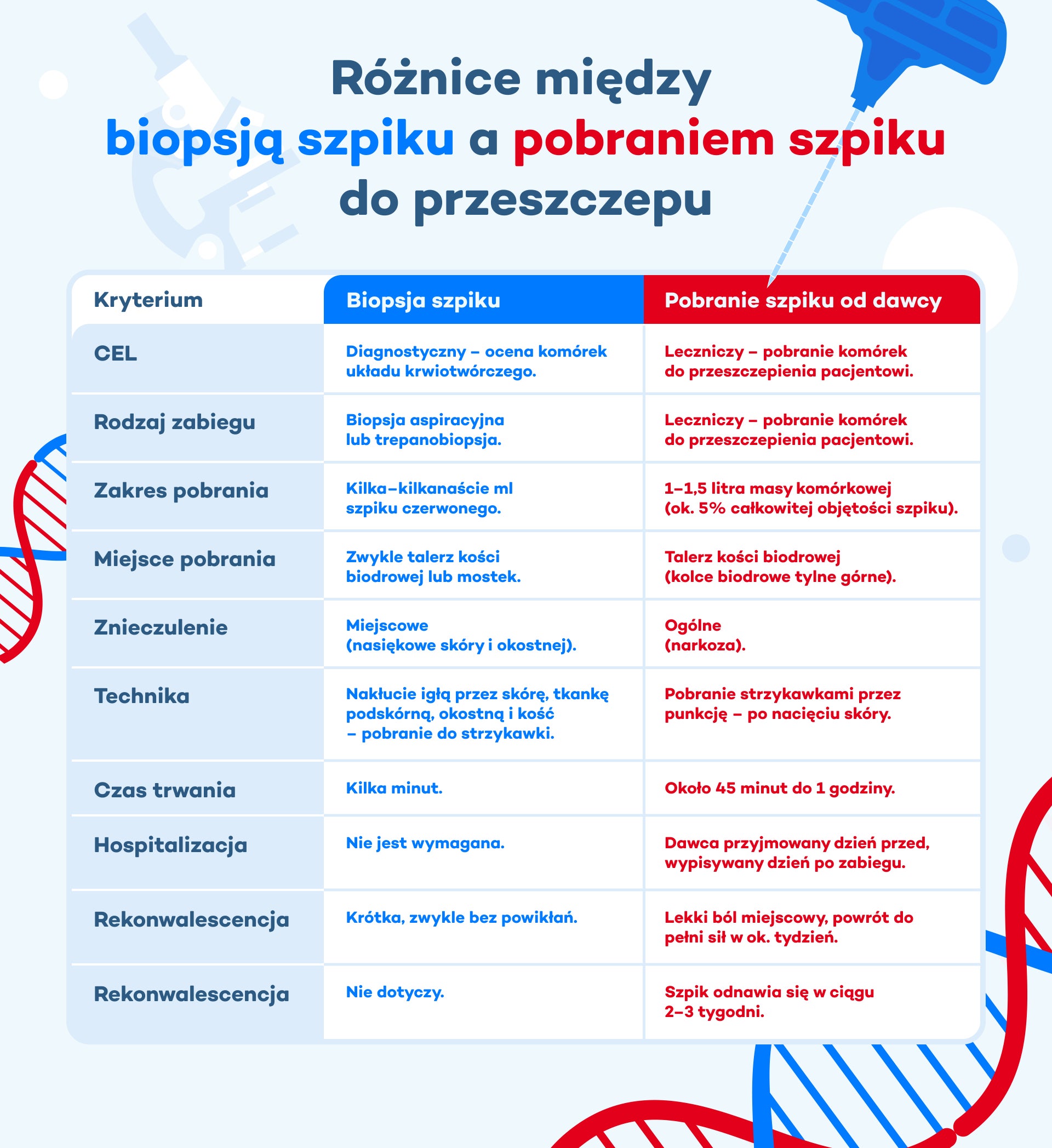 Różnice między biopsją szpiku a pobraniem szpiku do przeszczepu

| Kryterium | Biopsja szpiku | Pobranie szpiku od dawcy |
|---|---|---|
| CEL | Diagnostyczny – ocena komórek układu krwiotwórczego. | Leczniczy – pobranie komórek do przeszczepienia pacjentowi. |
| Rodzaj zabiegu | Biopsja aspiracyjna lub trepanobiopsja. | Leczniczy – pobranie komórek do przeszczepienia pacjentowi. |
| Zakres pobrania | Kilka–kilkanaście ml szpiku czerwonego. | 1–1,5 litra masy komórkowej (ok. 5% całkowitej objętości szpiku). |
| Miejsce pobrania | Zwykle talerz kości biodrowej lub mostek. | Talerz kości biodrowej (kolce biodrowe tylne górne). |
| Znieczulenie | Miejscowe (nasiękowe skóry i okostnej). | Ogólne (narkoza). |
| Technika | Nakłucie igłą przez skórę, tkankę podskórną, okostną i kość – pobranie do strzykawki. | Pobranie strzykawkami przez punkcję – po nacięciu skóry. |
| Czas trwania | Kilka minut. | Około 45 minut do 1 godziny. |
| Hospitalizacja | Nie jest wymagana. | Dawca przyjmowany dzień przed, wypisywany dzień po zabiegu. |
| Rekonwalescencja | Krótka, zwykle bez powikłań. | Lekki ból miejscowy, powrót do pełni sił w ok. tydzień. |
| Rekonwalescencja | Nie dotyczy. | Szpik odnawia się w ciągu 2–3 tygodni. |